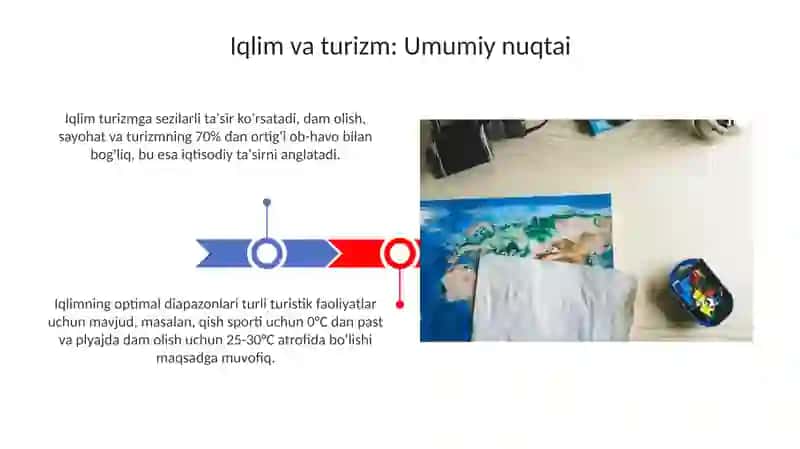 Iqlim va turizm: Umumiy nuqtai

Iqlim turizmga sezilarli ta'sir ko'rsatadi, dam olish, sayohat va turizmning 70% dan ortig'i ob-havo bilan bog'liq, bu esa iqtisodiy ta'sirni anglatadi.

Iqlimning optimal diapazonlari turli turistik faoliyatlar uchun mavjud, masalan, qish sporti uchun 0°C dan past va plyajda dam olish uchun 25-30°C atrofida bo'lishi maqsadga muvofiq.